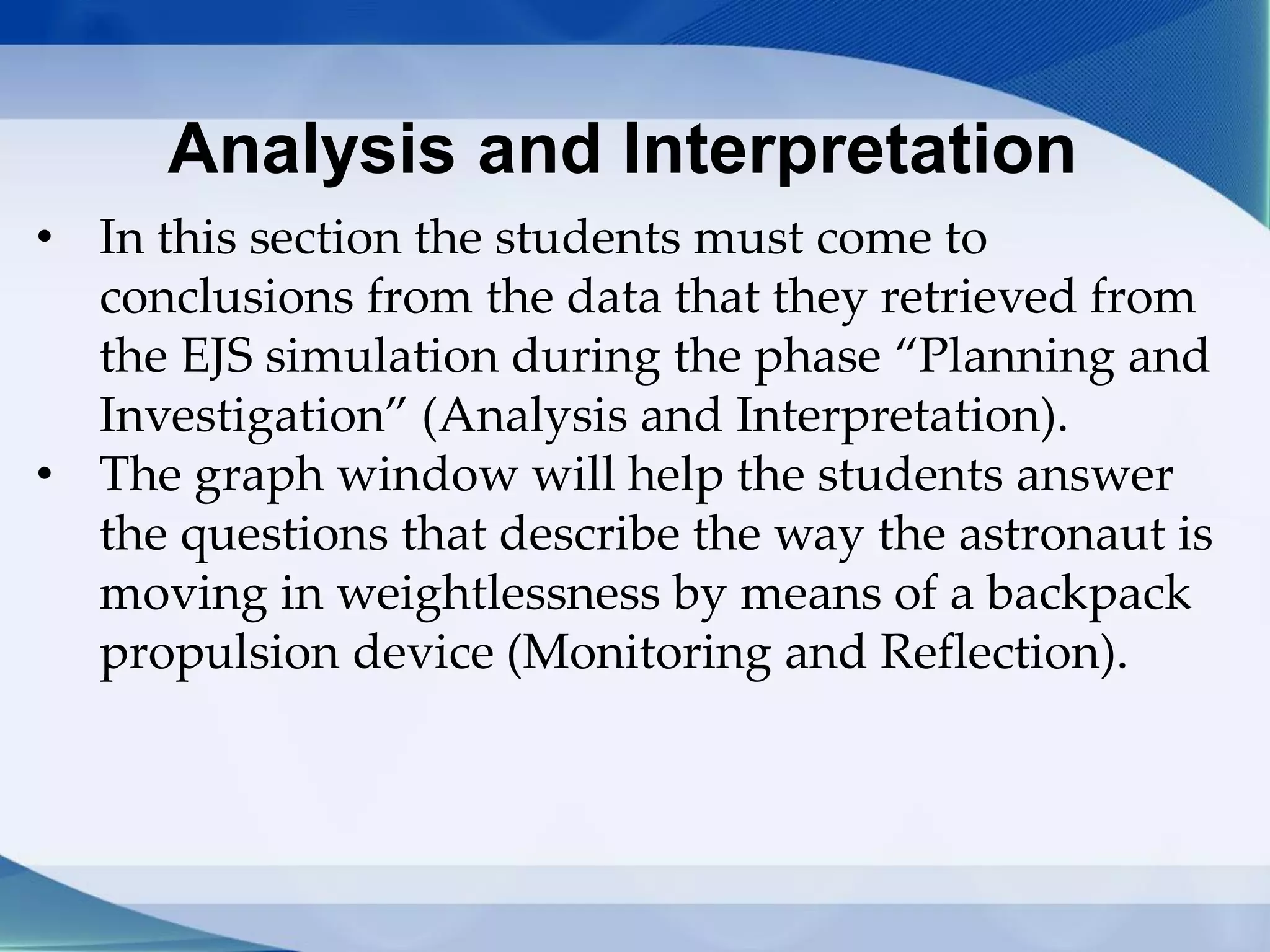 Analysis and Interpretation

• In this section the students must come to conclusions from the data that they retrieved from the EJS simulation during the phase “Planning and Investigation” (Analysis and Interpretation).
• The graph window will help the students answer the questions that describe the way the astronaut is moving in weightlessness by means of a backpack propulsion device (Monitoring and Reflection).